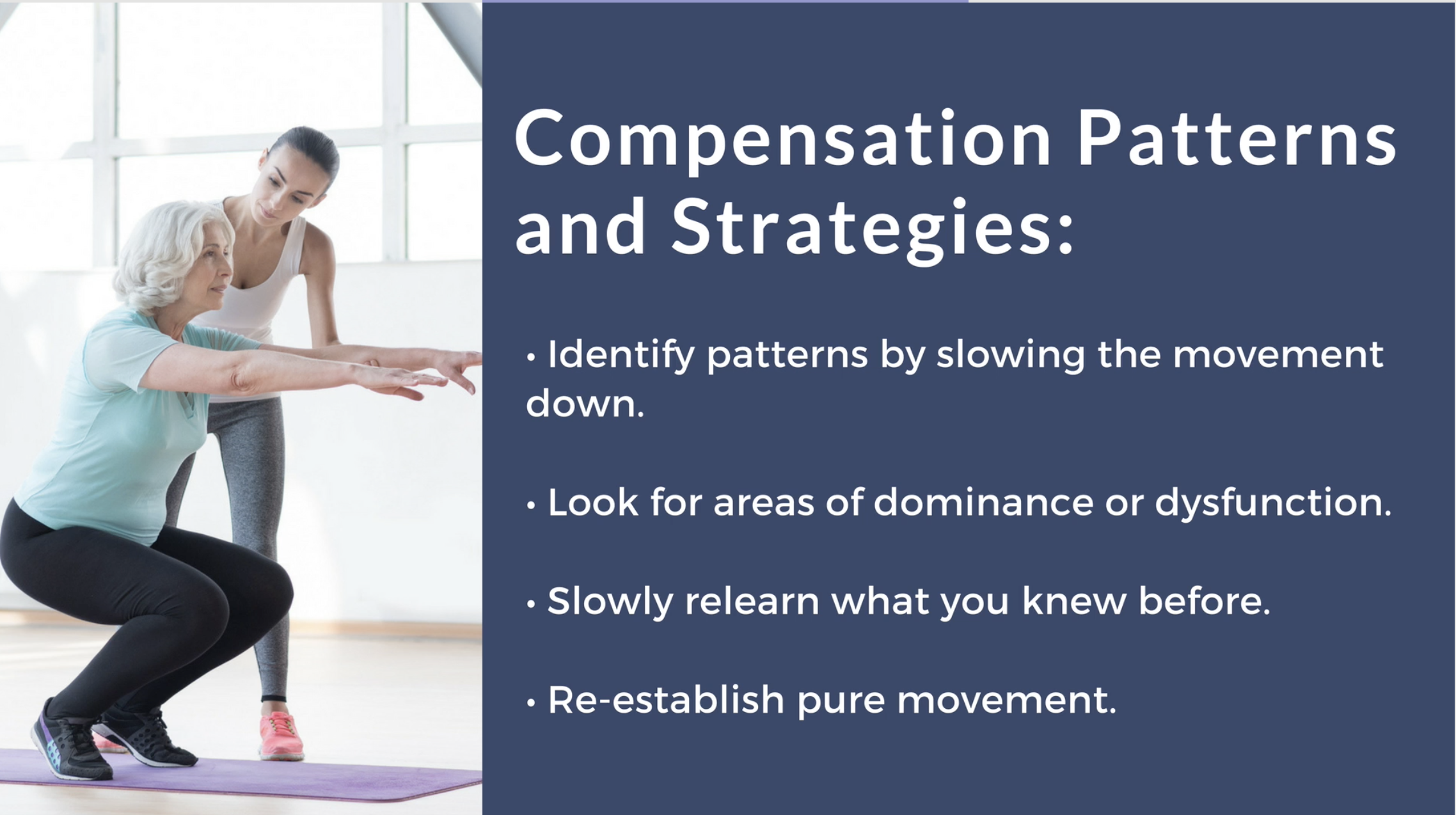 Compensation Patterns and Strategies:

• Identify patterns by slowing the movement down.

• Look for areas of dominance or dysfunction.

• Slowly relearn what you knew before.

• Re-establish pure movement.